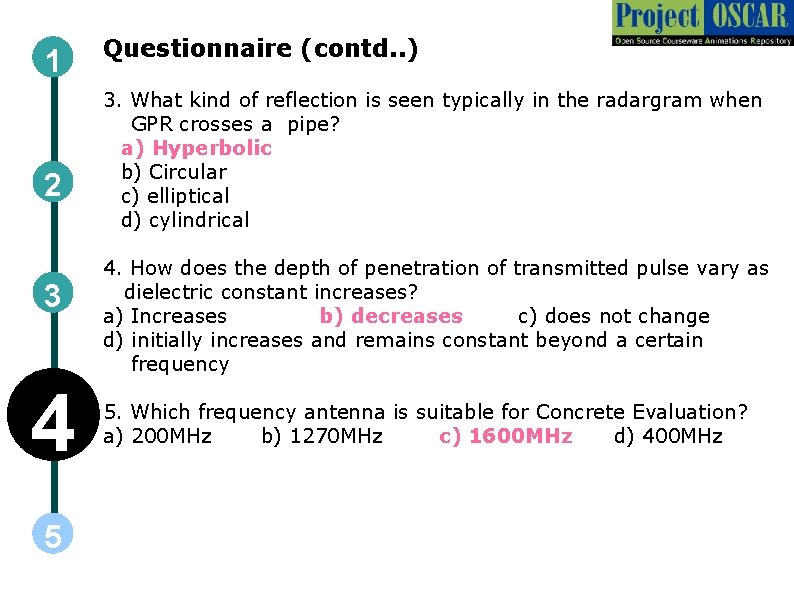 Project OSCAR
Open Source Courseware Animations Repository

1
2
3
4
5

Questionnaire (contd..)

3. What kind of reflection is seen typically in the radargram when GPR crosses a pipe?
a) Hyperbolic
b) Circular
c) elliptical
d) cylindrical

4. How does the depth of penetration of transmitted pulse vary as dielectric constant increases?
a) Increases b) decreases c) does not change
d) initially increases and remains constant beyond a certain frequency

5. Which frequency antenna is suitable for Concrete Evaluation?
a) 200MHz b) 1270MHz c) 1600MHz d) 400MHz